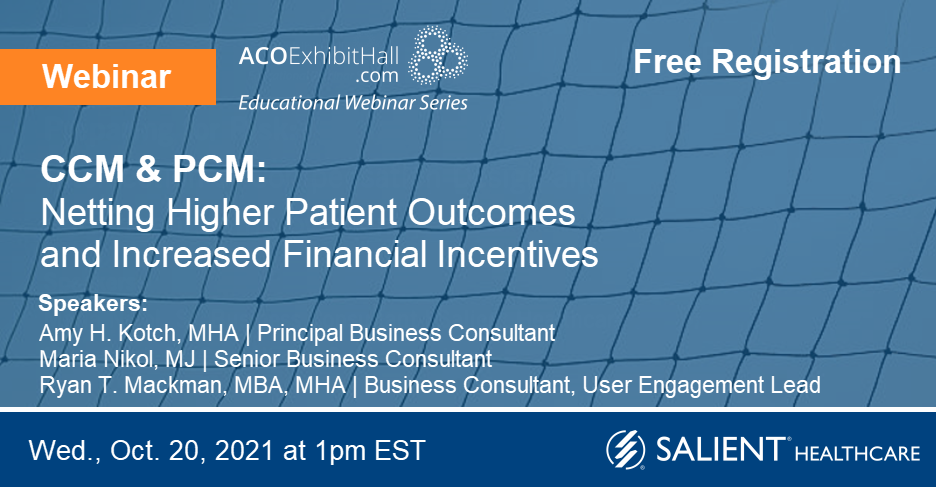 Webinar

ACOExhibitHall.com
Educational Webinar Series

Free Registration

CCM & PCM:
Netting Higher Patient Outcomes and Increased Financial Incentives

Speakers:
Amy H. Kotch, MHA | Principal Business Consultant
Maria Nikol, MJ | Senior Business Consultant
Ryan T. Mackman, MBA, MHA | Business Consultant, User Engagement Lead

Wed., Oct. 20, 2021 at 1pm EST

SALIENT® HEALTHCARE